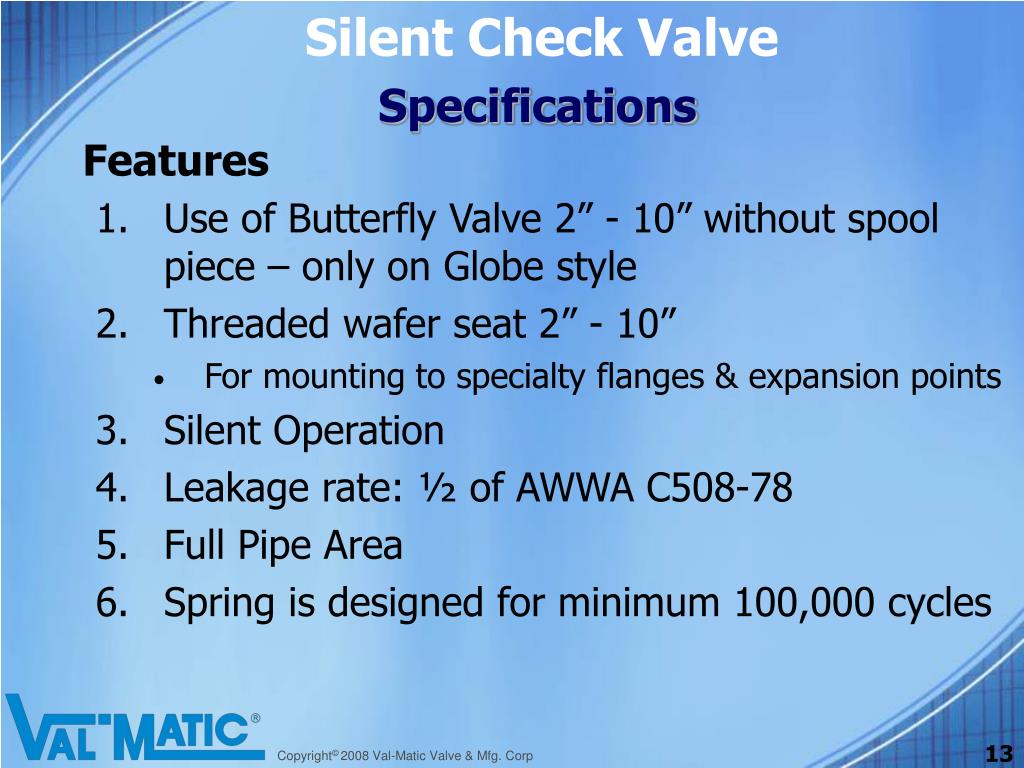 Silent Check Valve
Specifications

Features

1. Use of Butterfly Valve 2” - 10” without spool piece – only on Globe style
2. Threaded wafer seat 2” - 10”
   • For mounting to specialty flanges & expansion points
3. Silent Operation
4. Leakage rate: ½ of AWWA C508-78
5. Full Pipe Area
6. Spring is designed for minimum 100,000 cycles

VAL-MATIC®

Copyright© 2008 Val-Matic Valve & Mfg. Corp

13